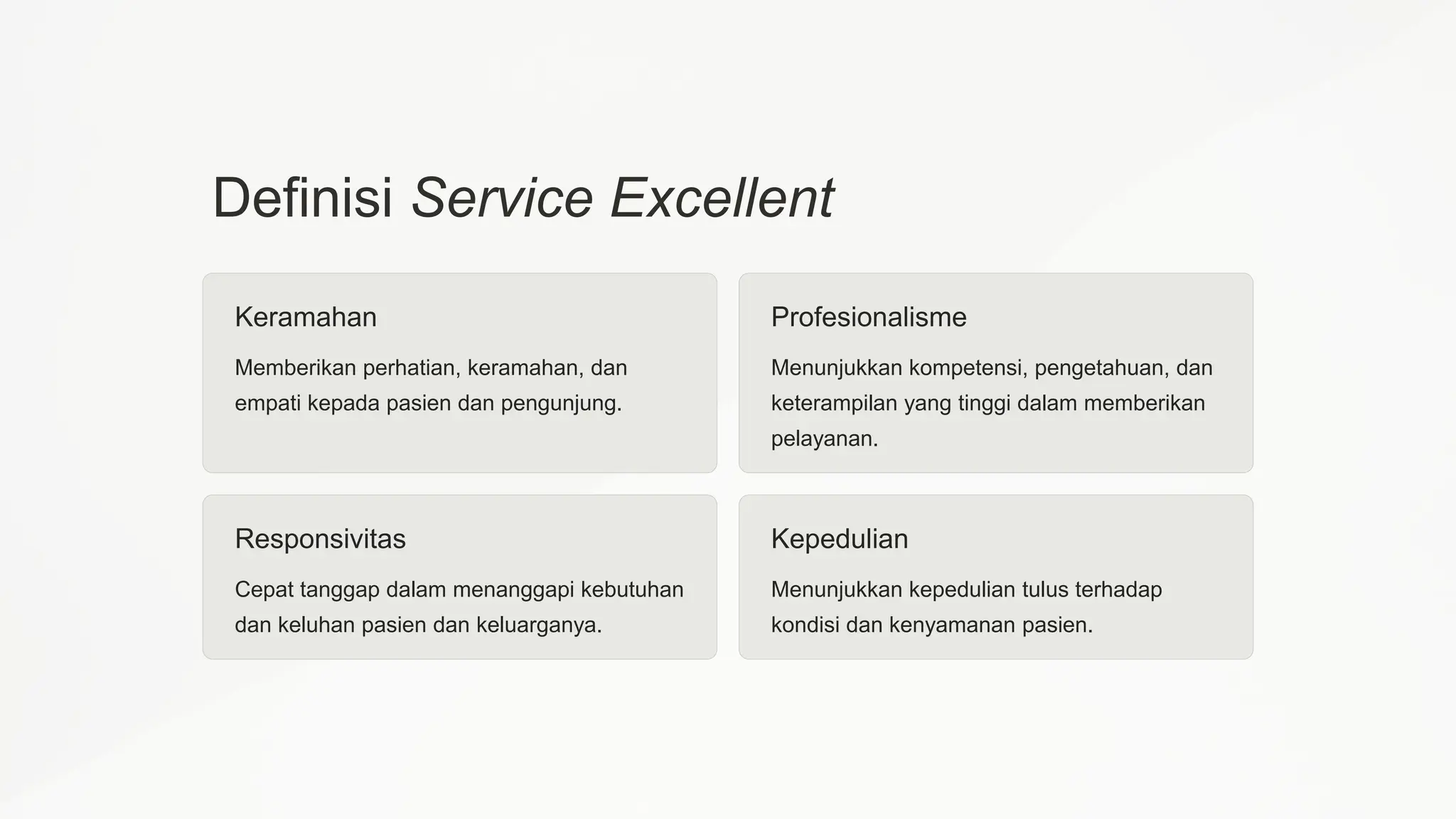 Definisi Service Excellent

Keramahan

Memberikan perhatian, keramahan, dan empati kepada pasien dan pengunjung.

Profesionalisme

Menunjukkan kompetensi, pengetahuan, dan keterampilan yang tinggi dalam memberikan pelayanan.

Responsivitas

Cepat tanggap dalam menanggapi kebutuhan dan keluhan pasien dan keluarganya.

Kepedulian

Menunjukkan kepedulian tulus terhadap kondisi dan kenyamanan pasien.